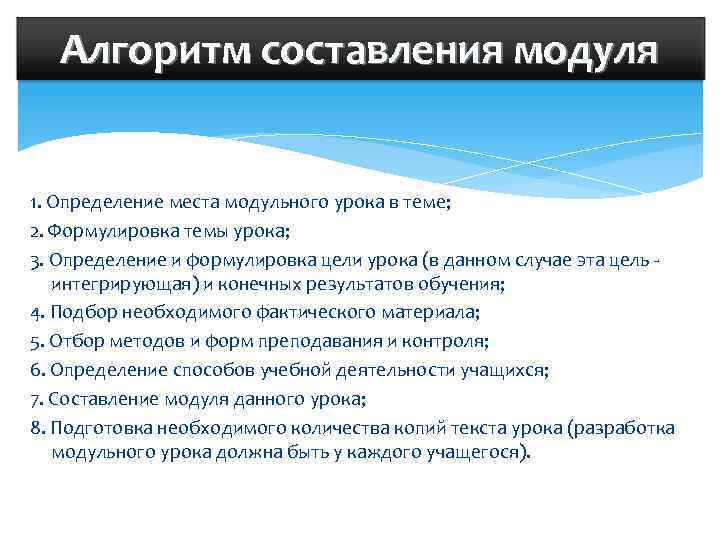 Алгоритм составления модуля

1. Определение места модульного урока в теме;
2. Формулировка темы урока;
3. Определение и формулировка цели урока (в данном случае эта цель - интегрирующая) и конечных результатов обучения;
4. Подбор необходимого фактического материала;
5. Отбор методов и форм преподавания и контроля;
6. Определение способов учебной деятельности учащихся;
7. Составление модуля данного урока;
8. Подготовка необходимого количества копий текста урока (разработка модульного урока должна быть у каждого учащегося).